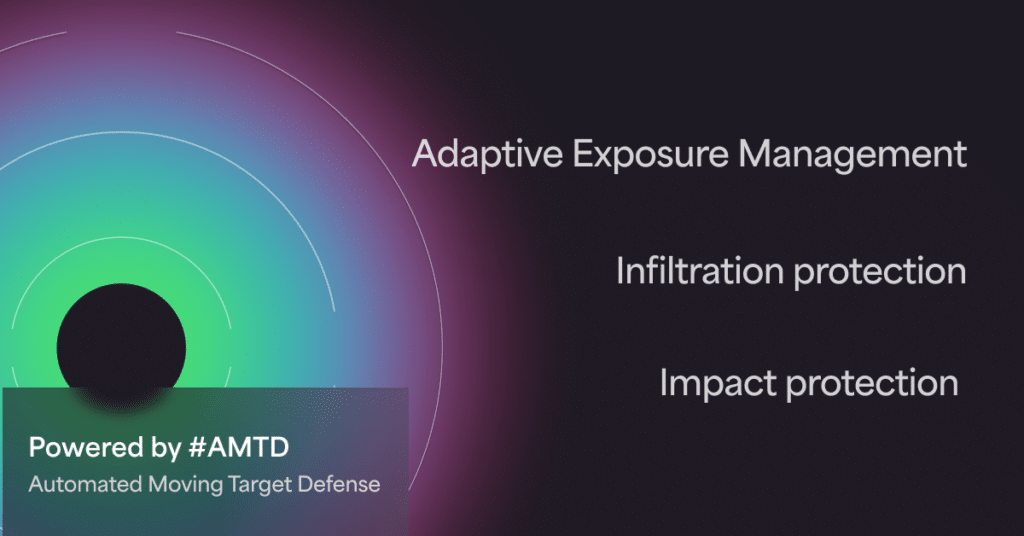 Adaptive Exposure Management

Infiltration protection

Impact protection

Powered by #AMTD

Automated Moving Target Defense